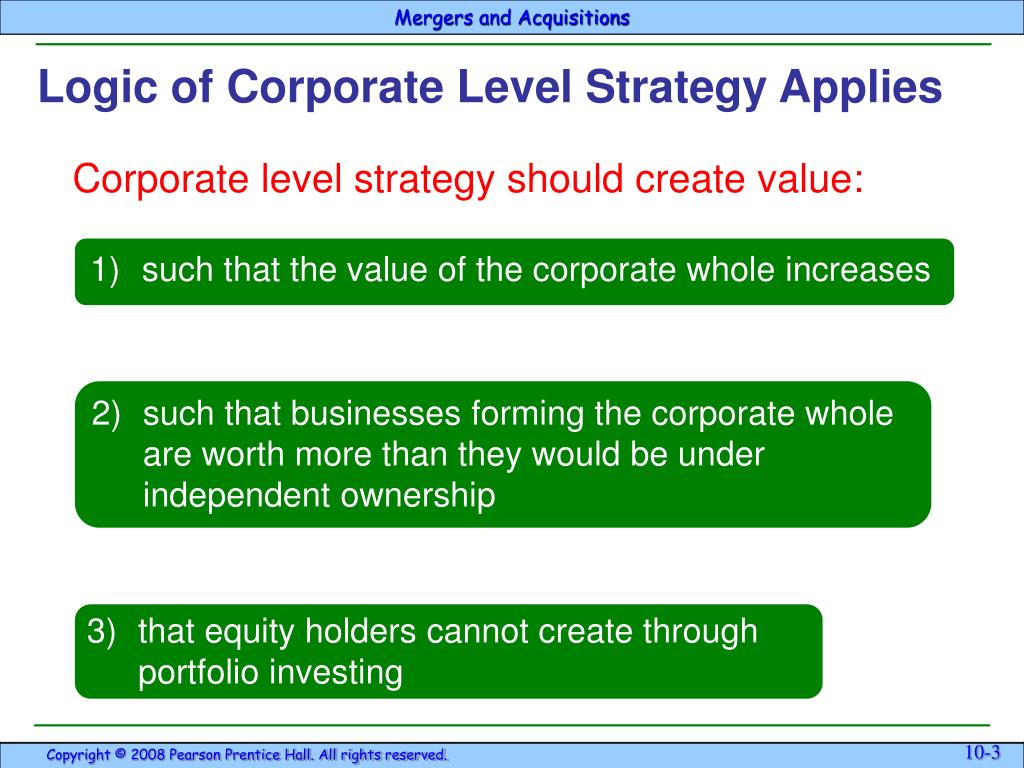 Mergers and Acquisitions

Logic of Corporate Level Strategy Applies

Corporate level strategy should create value:

1) such that the value of the corporate whole increases

2) such that businesses forming the corporate whole are worth more than they would be under independent ownership

3) that equity holders cannot create through portfolio investing

Copyright © 2008 Pearson Prentice Hall. All rights reserved.

10-3